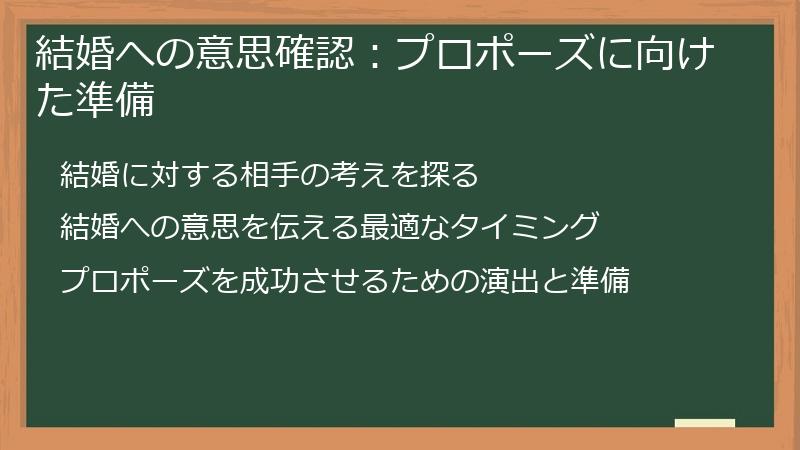 結婚への意思確認：プロポーズに向けた準備

結婚に対する相手の考えを探る

結婚への意思を伝える最適なタイミング

プロポーズを成功させるための演出と準備